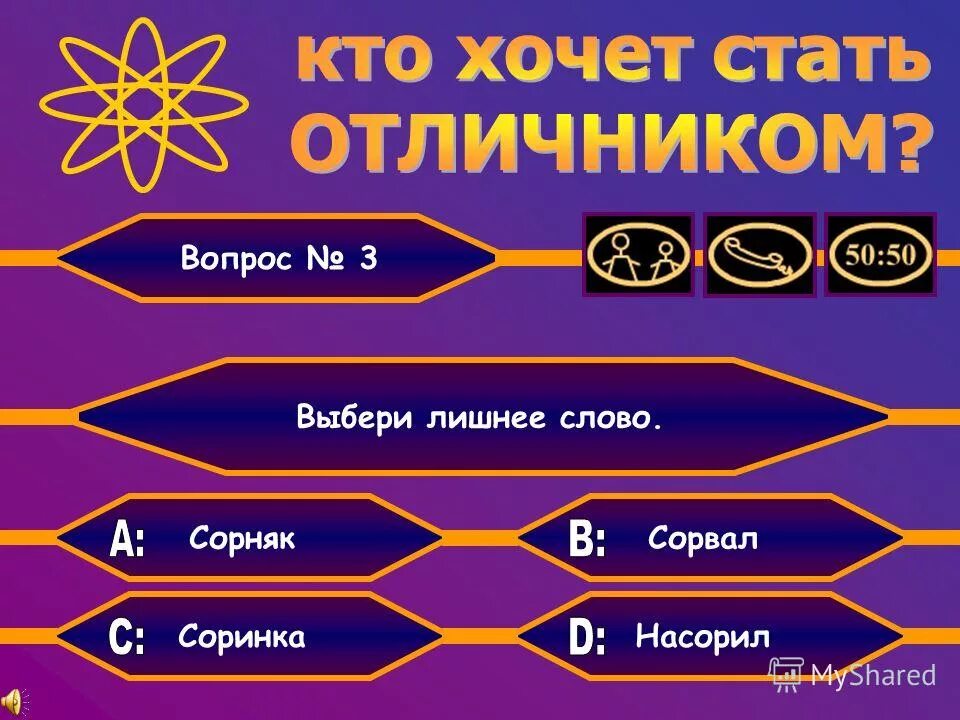 кто хочет стать ОТЛИЧНИКОМ?

Вопрос № 3

50:50

Выбери лишнее слово.

A: Сорняк

B: Сорвал

C: Соринка

D: Насорил

MyShared